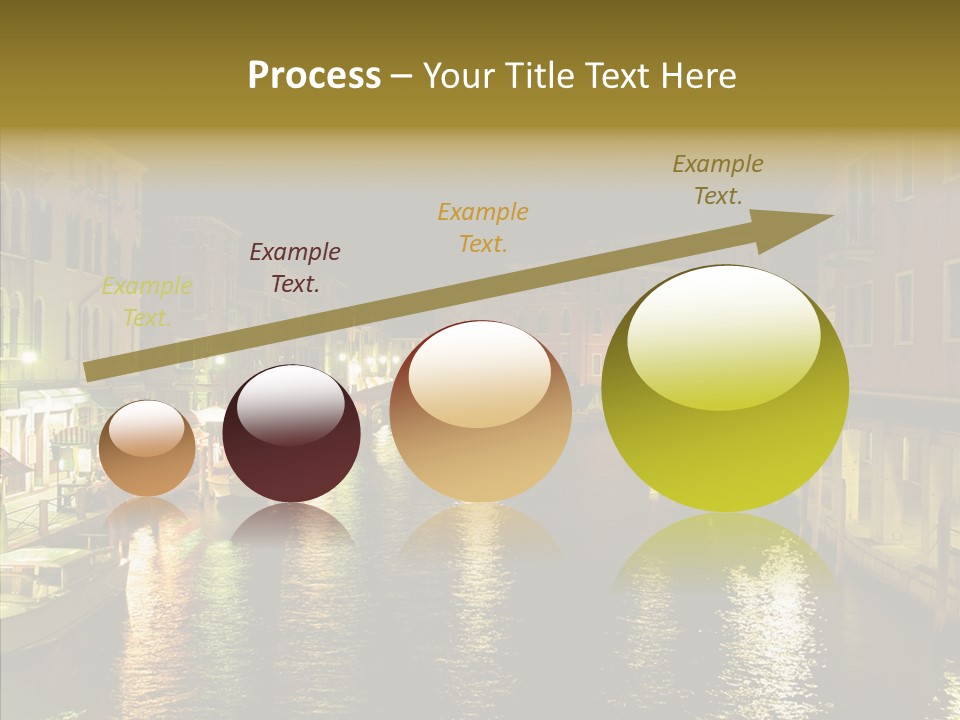 Process – Your Title Text Here

Example Text.

Example Text.

Example Text.

Example Text.